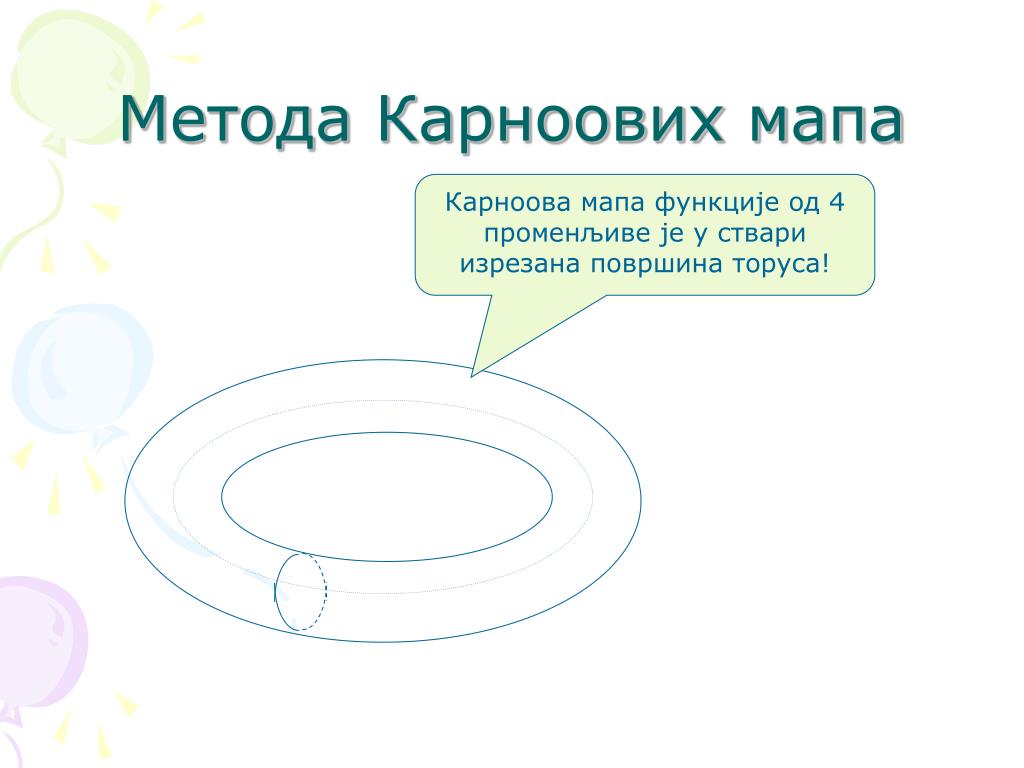 Метода Карноових мапа

Карноова мапа функције од 4 променљиве је у ствари изрезана површина торуса!